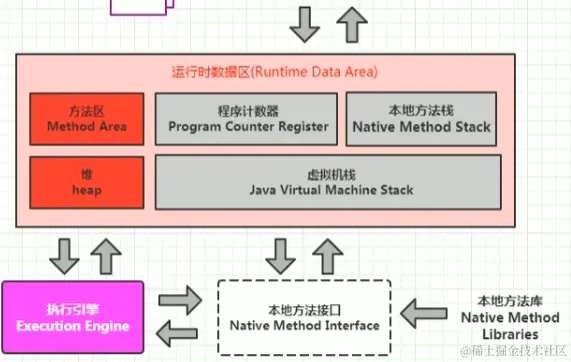 运行时数据区(Runtime Data Area)

方法区
Method Area

程序计数器
Program Counter Register

本地方法栈
Native Method Stack

堆
heap

虚拟机栈
Java Virtual Machine Stack

执行引擎
Execution Engine

本地方法接口
Native Method Interface

本地方法库
Native Method Libraries

@稀土掘金技术社区